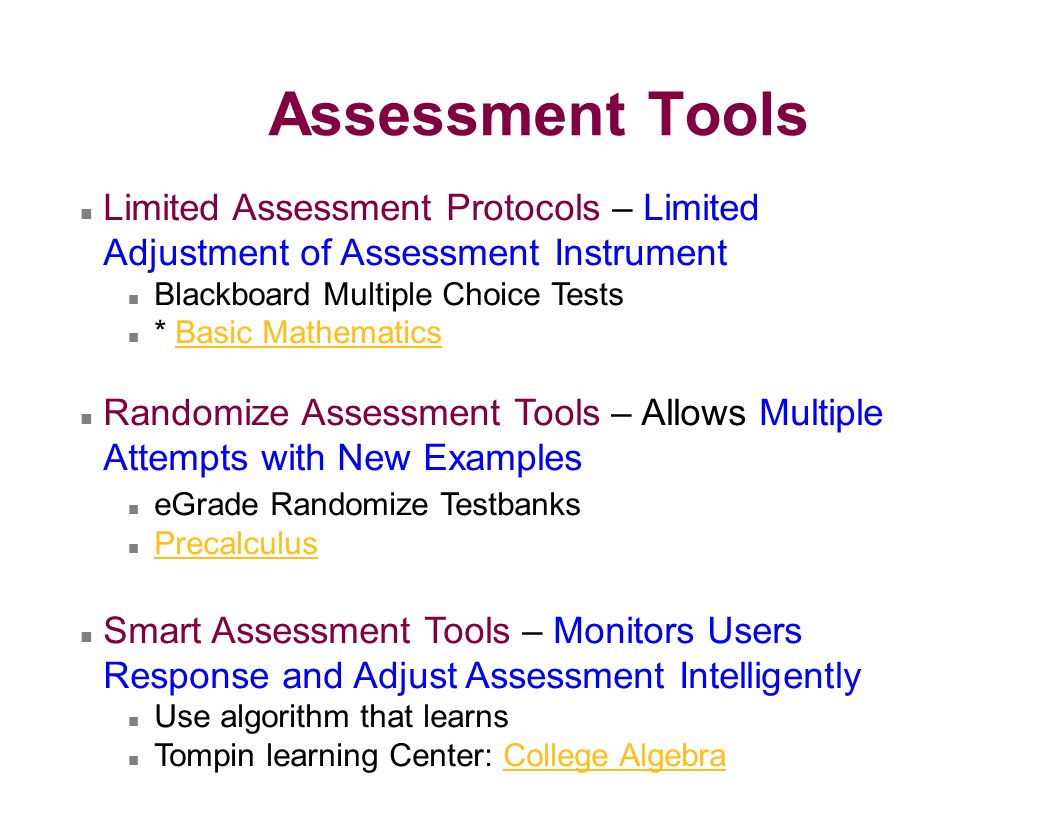 Assessment Tools

Limited Assessment Protocols – Limited Adjustment of Assessment Instrument

Blackboard Multiple Choice Tests

* Basic Mathematics

Randomize Assessment Tools – Allows Multiple Attempts with New Examples

eGrade Randomize Testbanks

Precalculus

Smart Assessment Tools – Monitors Users Response and Adjust Assessment Intelligently

Use algorithm that learns

Tompin learning Center: College Algebra